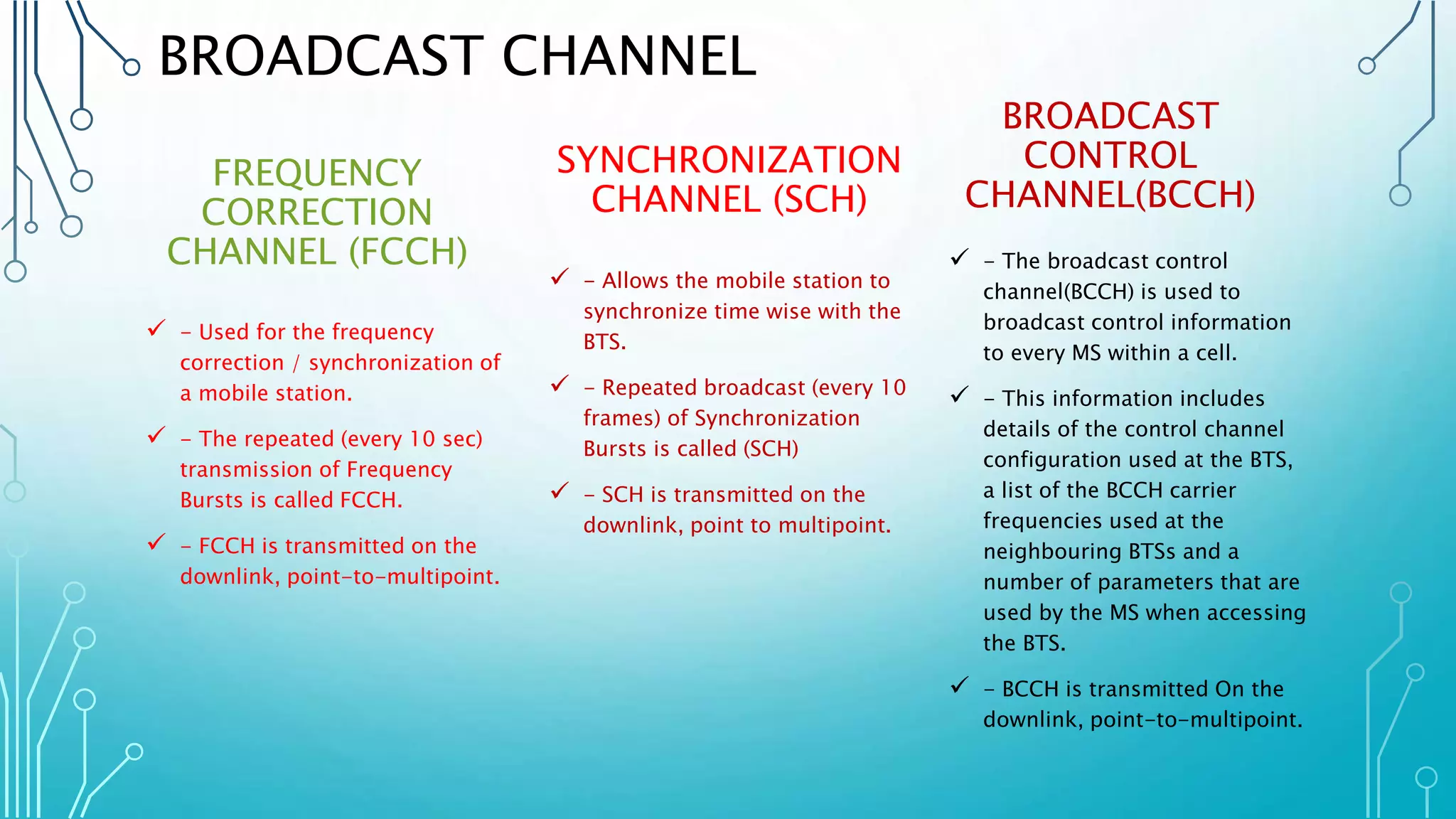 BROADCAST CHANNEL

FREQUENCY CORRECTION CHANNEL (FCCH)

✓ – Used for the frequency correction / synchronization of a mobile station.

✓ – The repeated (every 10 sec) transmission of Frequency Bursts is called FCCH.

✓ – FCCH is transmitted on the downlink, point-to-multipoint.

SYNCHRONIZATION CHANNEL (SCH)

✓ – Allows the mobile station to synchronize time wise with the BTS.

✓ – Repeated broadcast (every 10 frames) of Synchronization Bursts is called (SCH)

✓ – SCH is transmitted on the downlink, point to multipoint.

BROADCAST CONTROL CHANNEL(BCCH)

✓ – The broadcast control channel(BCCH) is used to broadcast control information to every MS within a cell.

✓ – This information includes details of the control channel configuration used at the BTS, a list of the BCCH carrier frequencies used at the neighbouring BTSs and a number of parameters that are used by the MS when accessing the BTS.

✓ – BCCH is transmitted On the downlink, point-to-multipoint.